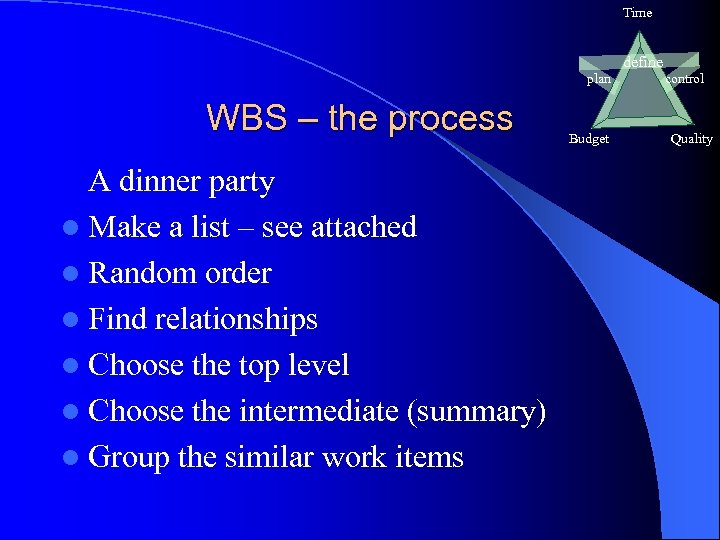 Time
define
plan
control
Budget
Quality

WBS – the process

A dinner party
- Make a list – see attached
- Random order
- Find relationships
- Choose the top level
- Choose the intermediate (summary)
- Group the similar work items